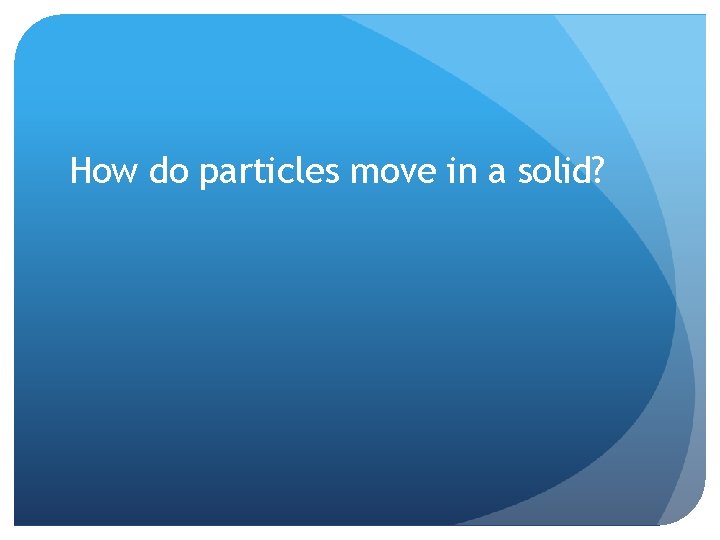 How do particles move in a solid?